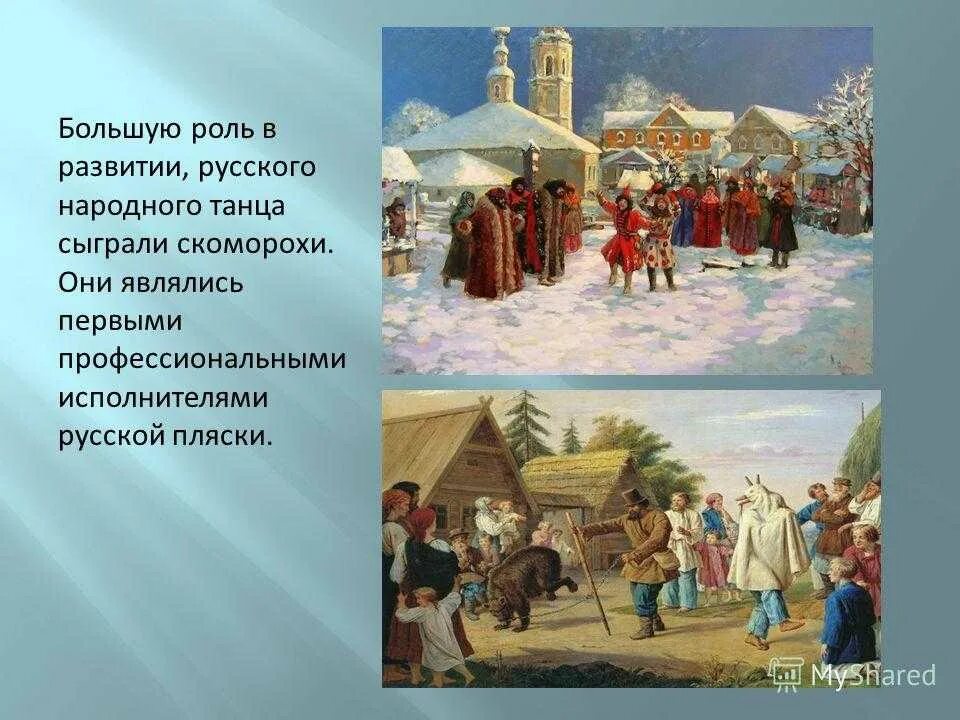 Большую роль в развитии, русского народного танца сыграли скоморохи. Они являлись первыми профессиональными исполнителями русской пляски.

MyShared